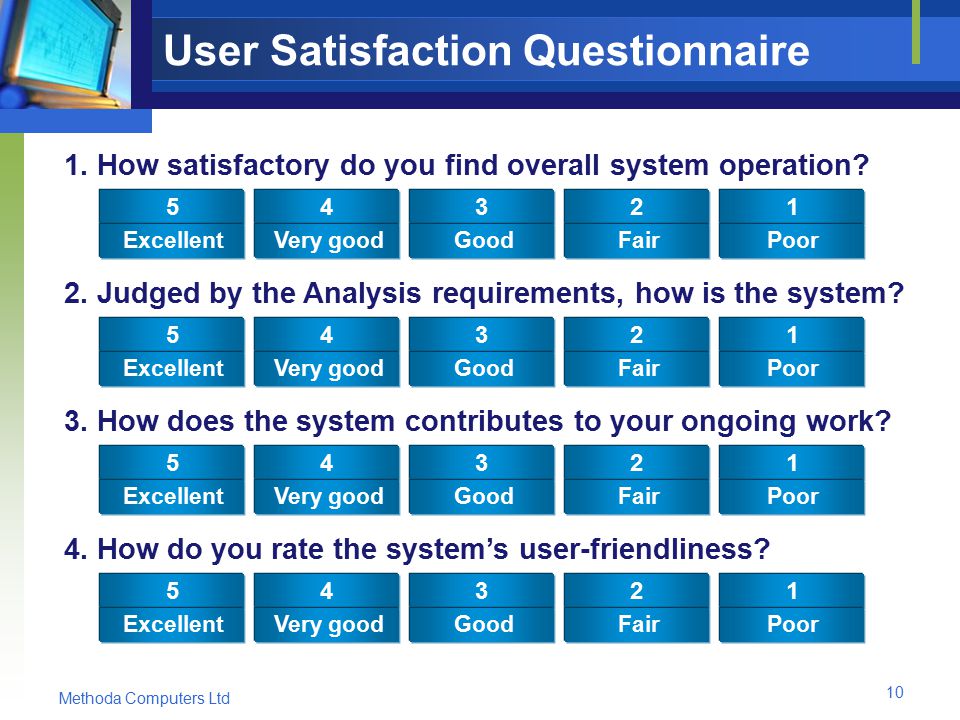 User Satisfaction Questionnaire

1. How satisfactory do you find overall system operation?

| 5 | 4 | 3 | 2 | 1 |
|---|---|---|---|---|
| Excellent | Very good | Good | Fair | Poor |

2. Judged by the Analysis requirements, how is the system?

| 5 | 4 | 3 | 2 | 1 |
|---|---|---|---|---|
| Excellent | Very good | Good | Fair | Poor |

3. How does the system contributes to your ongoing work?

| 5 | 4 | 3 | 2 | 1 |
|---|---|---|---|---|
| Excellent | Very good | Good | Fair | Poor |

4. How do you rate the system's user-friendliness?

| 5 | 4 | 3 | 2 | 1 |
|---|---|---|---|---|
| Excellent | Very good | Good | Fair | Poor |

Methoda Computers Ltd

10